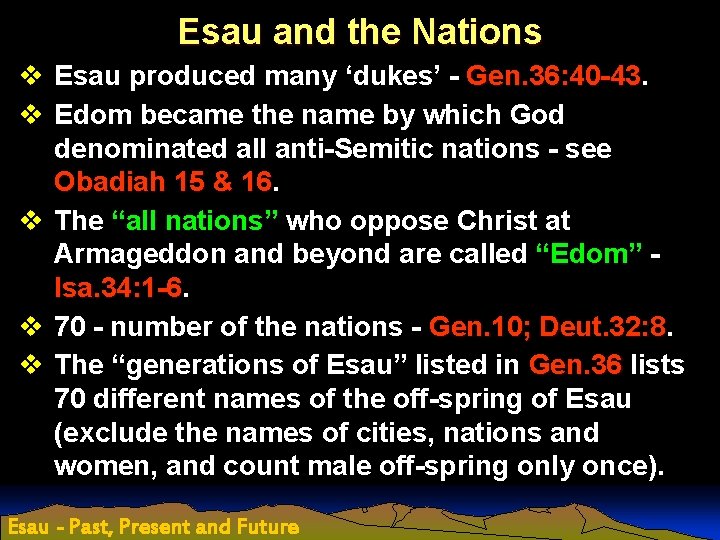 Esau and the Nations

❖ Esau produced many ‘dukes’ - Gen.36:40-43.

❖ Edom became the name by which God denominated all anti-Semitic nations - see Obadiah 15 & 16.

❖ The “all nations” who oppose Christ at Armageddon and beyond are called “Edom” - Isa.34:1-6.

❖ 70 - number of the nations - Gen.10; Deut.32:8.

❖ The “generations of Esau” listed in Gen.36 lists 70 different names of the off-spring of Esau (exclude the names of cities, nations and women, and count male off-spring only once).

Esau - Past, Present and Future